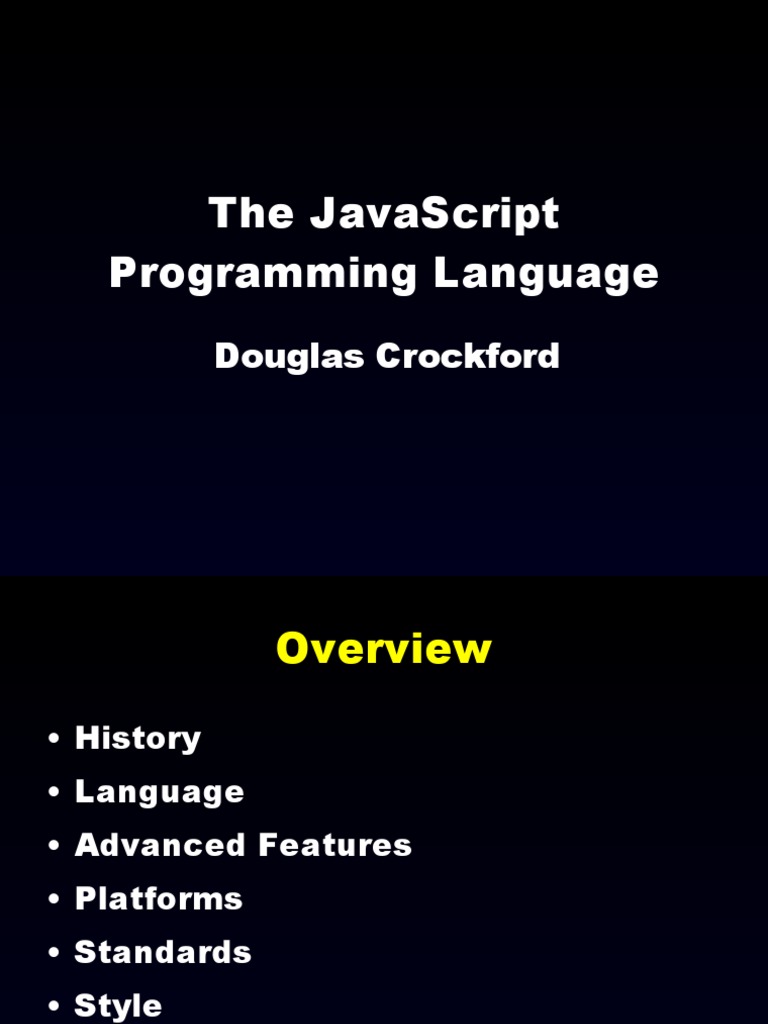 The JavaScript Programming Language

Douglas Crockford

Overview

• History
• Language
• Advanced Features
• Platforms
• Standards
• Style